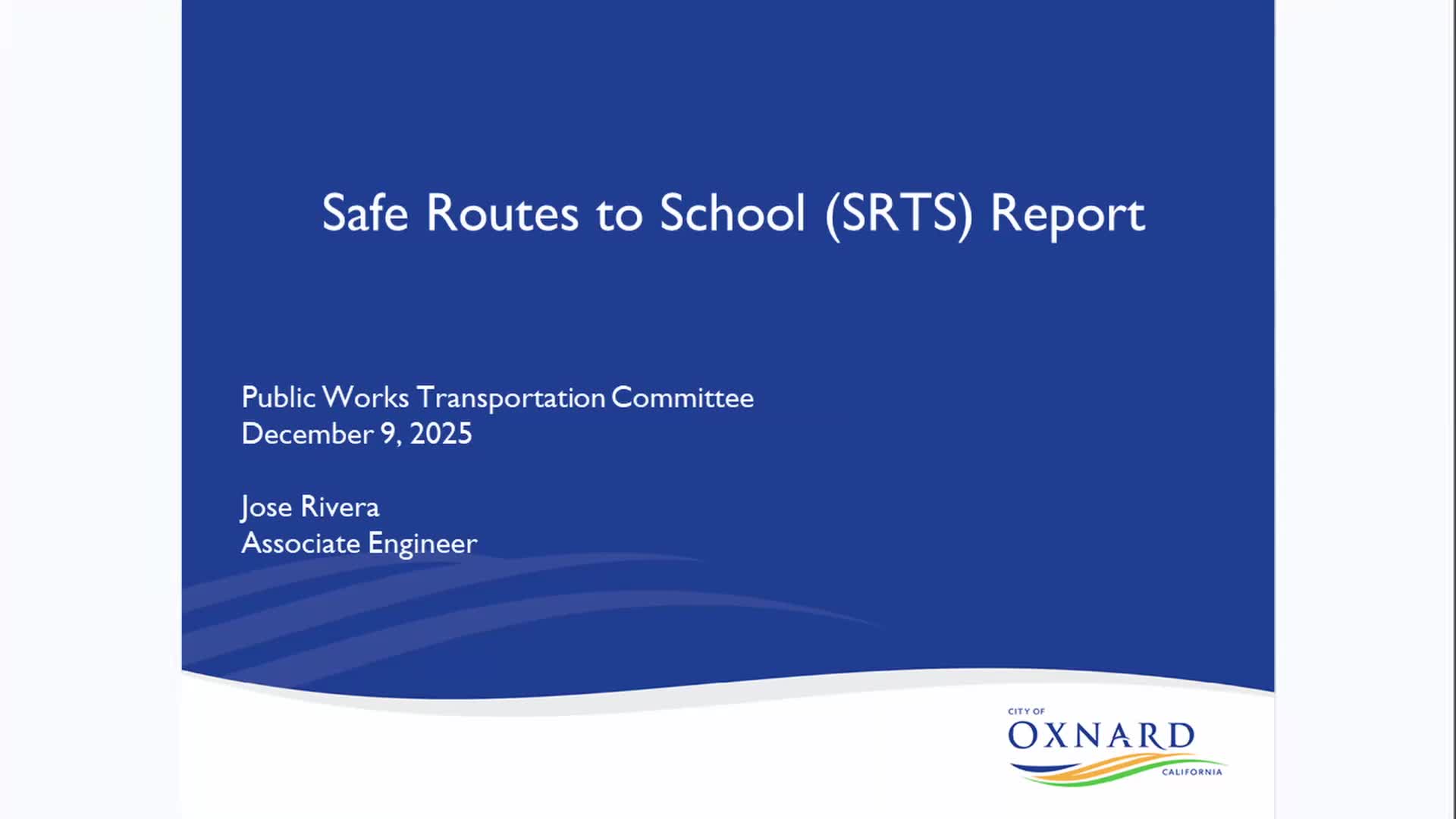 Safe Routes to School (SRTS) Report

Public Works Transportation Committee
December 9, 2025

Jose Rivera
Associate Engineer

CITY OF
OXNARD
CALIFORNIA